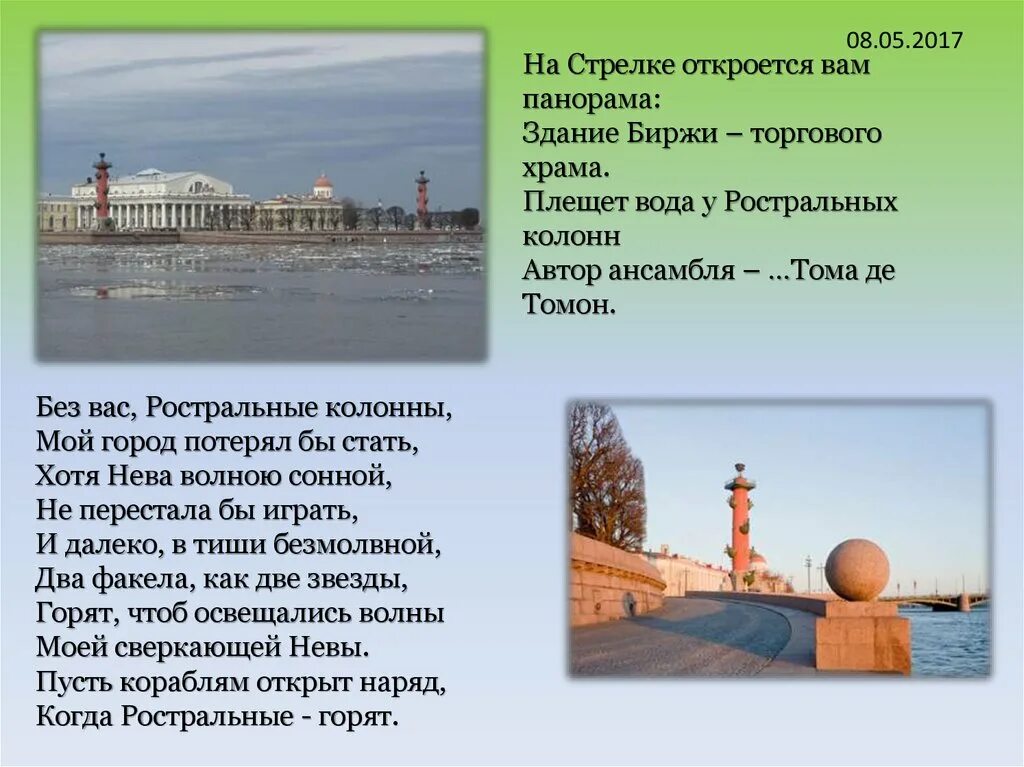 08.05.2017

На Стрелке откроется вам панорама:
Здание Биржи – торгового храма.
Плещет вода у Ростральных колонн
Автор ансамбля – ...Тома де Томон.

Без вас, Ростральные колонны,
Мой город потерял бы стать,
Хотя Нева волною сонной,
Не перестала бы играть,
И далеко, в тиши безмолвной,
Два факела, как две звезды,
Горят, чтоб освещались волны
Моей сверкающей Невы.
Пусть кораблям открыт наряд,
Когда Ростральные - горят.